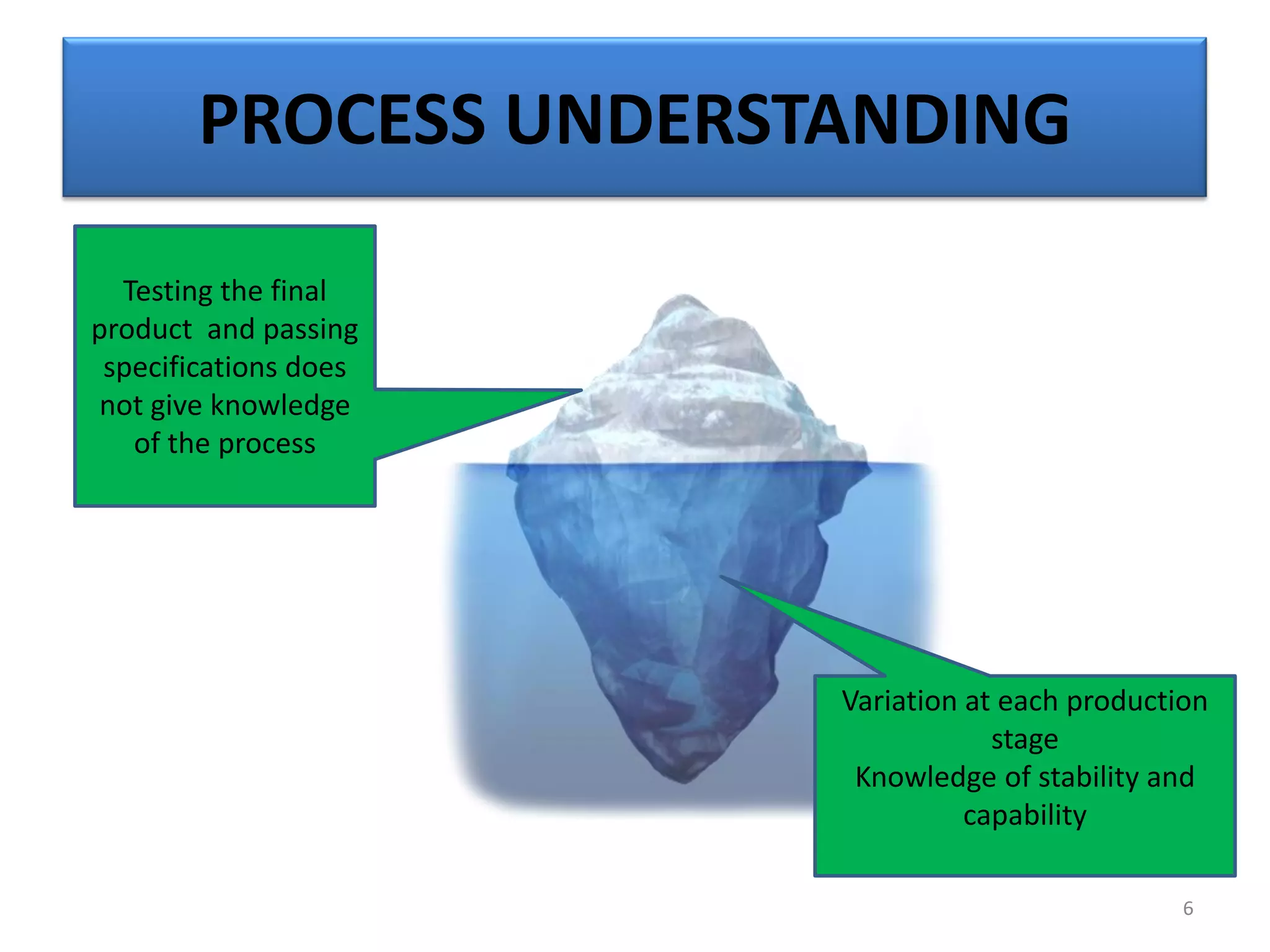 PROCESS UNDERSTANDING

Testing the final product and passing specifications does not give knowledge of the process

Variation at each production stage
Knowledge of stability and capability

6